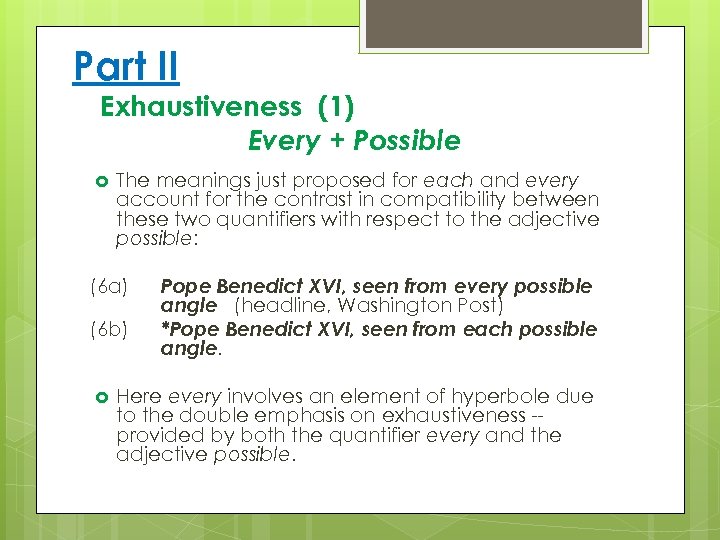 Part II

Exhaustiveness (1)

Every + Possible

The meanings just proposed for each and every account for the contrast in compatibility between these two quantifiers with respect to the adjective possible:

(6a) Pope Benedict XVI, seen from every possible angle (headline, Washington Post)

(6b) *Pope Benedict XVI, seen from each possible angle.

Here every involves an element of hyperbole due to the double emphasis on exhaustiveness -- provided by both the quantifier every and the adjective possible.